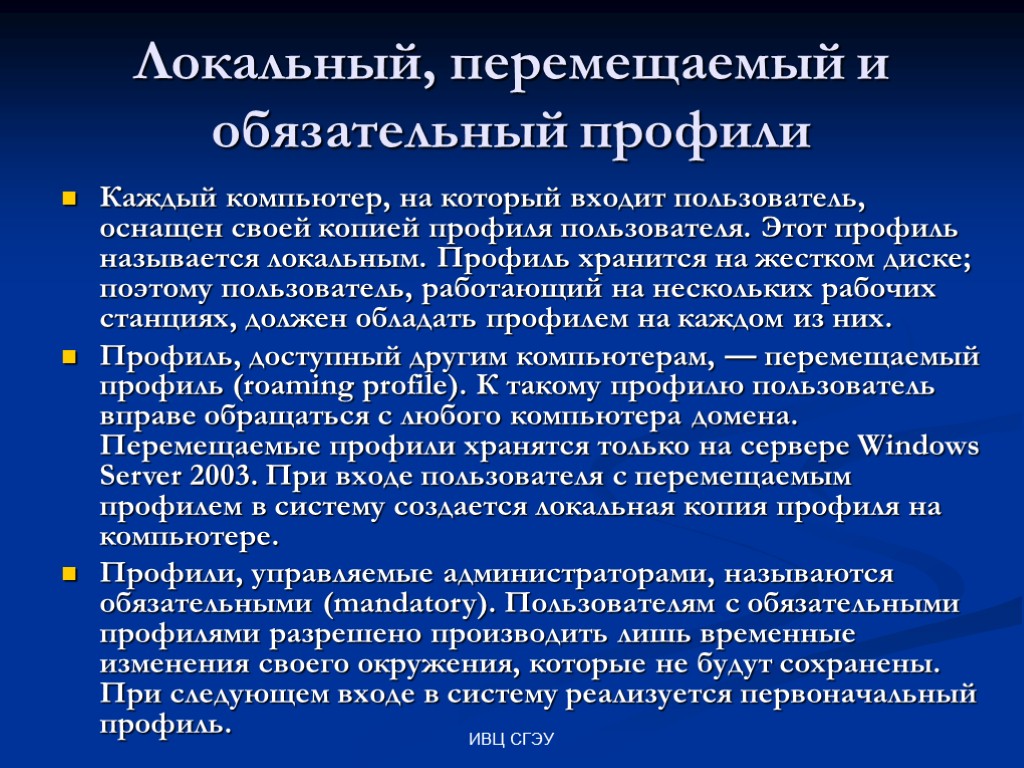 Локальный, перемещаемый и обязательный профили

Каждый компьютер, на который входит пользователь, оснащен своей копией профиля пользователя. Этот профиль называется локальным. Профиль хранится на жестком диске; поэтому пользователь, работающий на нескольких рабочих станциях, должен обладать профилем на каждом из них.

Профиль, доступный другим компьютерам, — перемещаемый профиль (roaming profile). К такому профилю пользователь вправе обращаться с любого компьютера домена. Перемещаемые профили хранятся только на сервере Windows Server 2003. При входе пользователя с перемещаемым профилем в систему создается локальная копия профиля на компьютере.

Профили, управляемые администраторами, называются обязательными (mandatory). Пользователям с обязательными профилями разрешено производить лишь временные изменения своего окружения, которые не будут сохранены. При следующем входе в систему реализуется первоначальный профиль.

ИВЦ СГЭУ